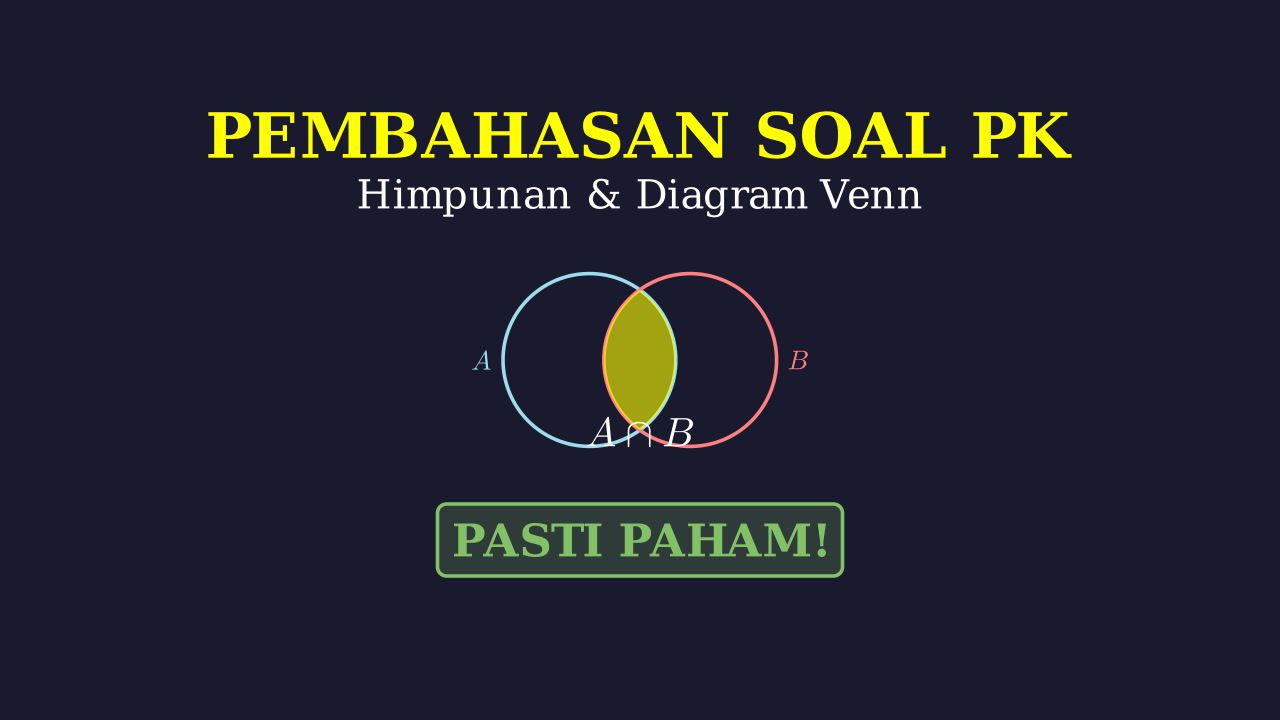 PEMBAHASAN SOAL PK

Himpunan & Diagram Venn

$A$

$B$

$A \cap B$

PASTI PAHAM!